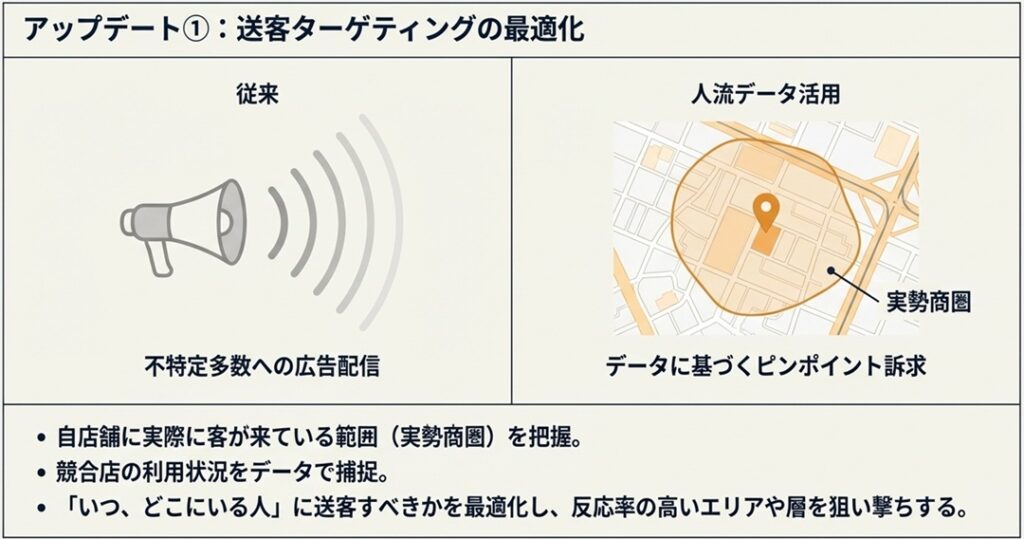 アップデート①：送客ターゲティングの最適化

従来

不特定多数への広告配信

人流データ活用

実勢商圏

データに基づくピンポイント訴求

• 自店舗に実際に客が来ている範囲（実勢商圏）を把握。
• 競合店の利用状況をデータで捕捉。
• 「いつ、どこにいる人」に送客すべきかを最適化し、反応率の高いエリアや層を狙い撃ちする。